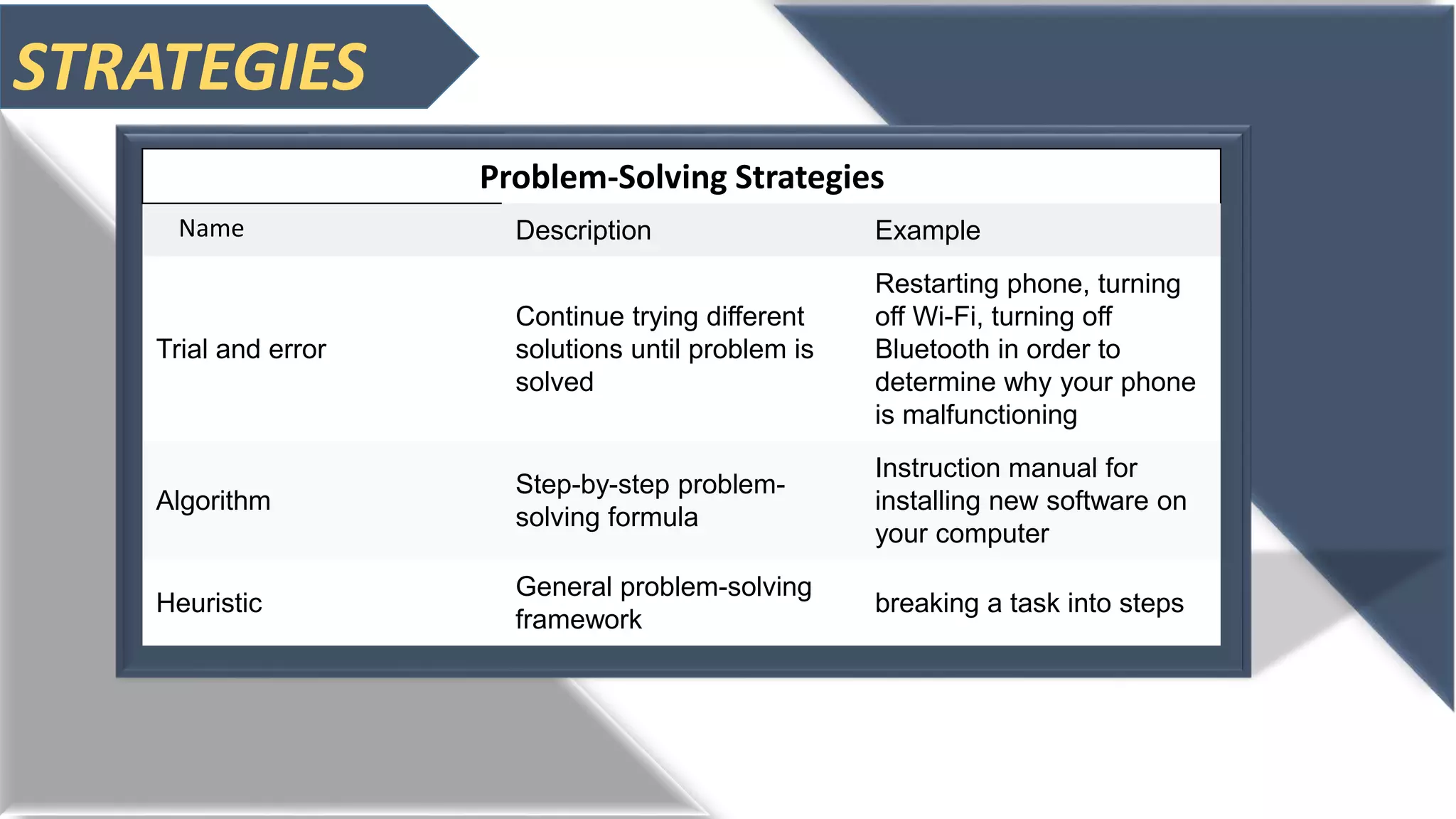 STRATEGIES

Problem-Solving Strategies

| Name | Description | Example |
|---|---|---|
| Trial and error | Continue trying different solutions until problem is solved | Restarting phone, turning off Wi-Fi, turning off Bluetooth in order to determine why your phone is malfunctioning |
| Algorithm | Step-by-step problem-solving formula | Instruction manual for installing new software on your computer |
| Heuristic | General problem-solving framework | breaking a task into steps |